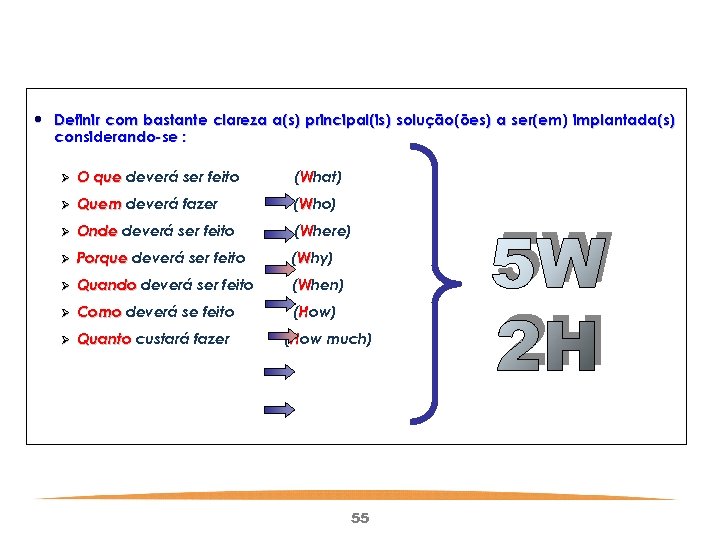 • Definir com bastante clareza a(s) principal(is) solução(ões) a ser(em) implantada(s) considerando-se :

➢ O que deverá ser feito (What)
➢ Quem deverá fazer (Who)
➢ Onde deverá ser feito (Where)
➢ Porque deverá ser feito (Why)
➢ Quando deverá ser feito (When)
➢ Como deverá se feito (How)
➢ Quanto custará fazer (How much)

5W
2H

55